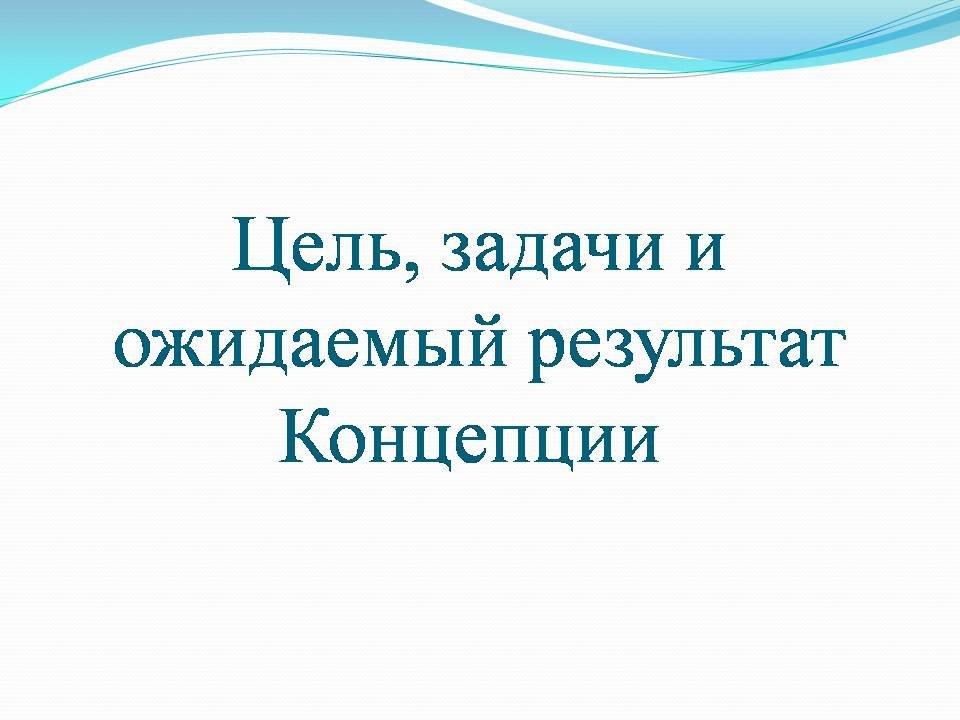 Цель, задачи и ожидаемый результат Концепции